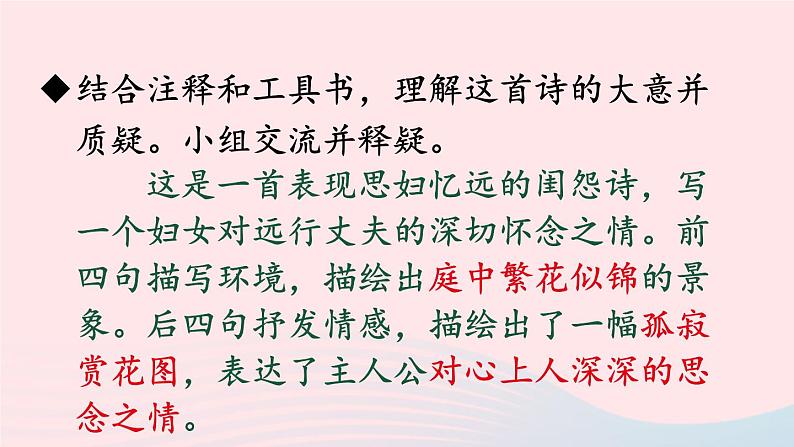 ◆结合注释和工具书，理解这首诗的大意并质疑。小组交流并释疑。

这是一首表现思妇忆远的闺怨诗，写一个妇女对远行丈夫的深切怀念之情。前四句描写环境，描绘出庭中繁花似锦的景象。后四句抒发情感，描绘出了一幅孤寂赏花图，表达了主人公对心上人深深的思念之情。